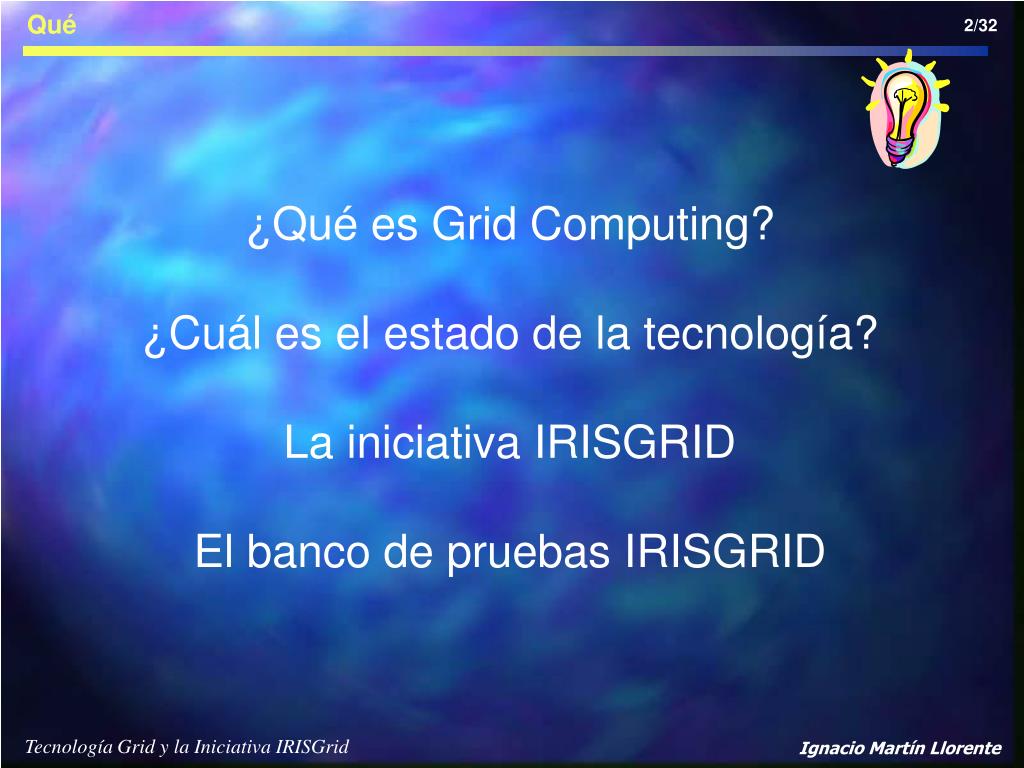 Qué

2/32

¿Qué es Grid Computing?

¿Cuál es el estado de la tecnología?

La iniciativa IRISGRID

El banco de pruebas IRISGRID

Tecnología Grid y la Iniciativa IRISGrid

Ignacio Martín Llorente